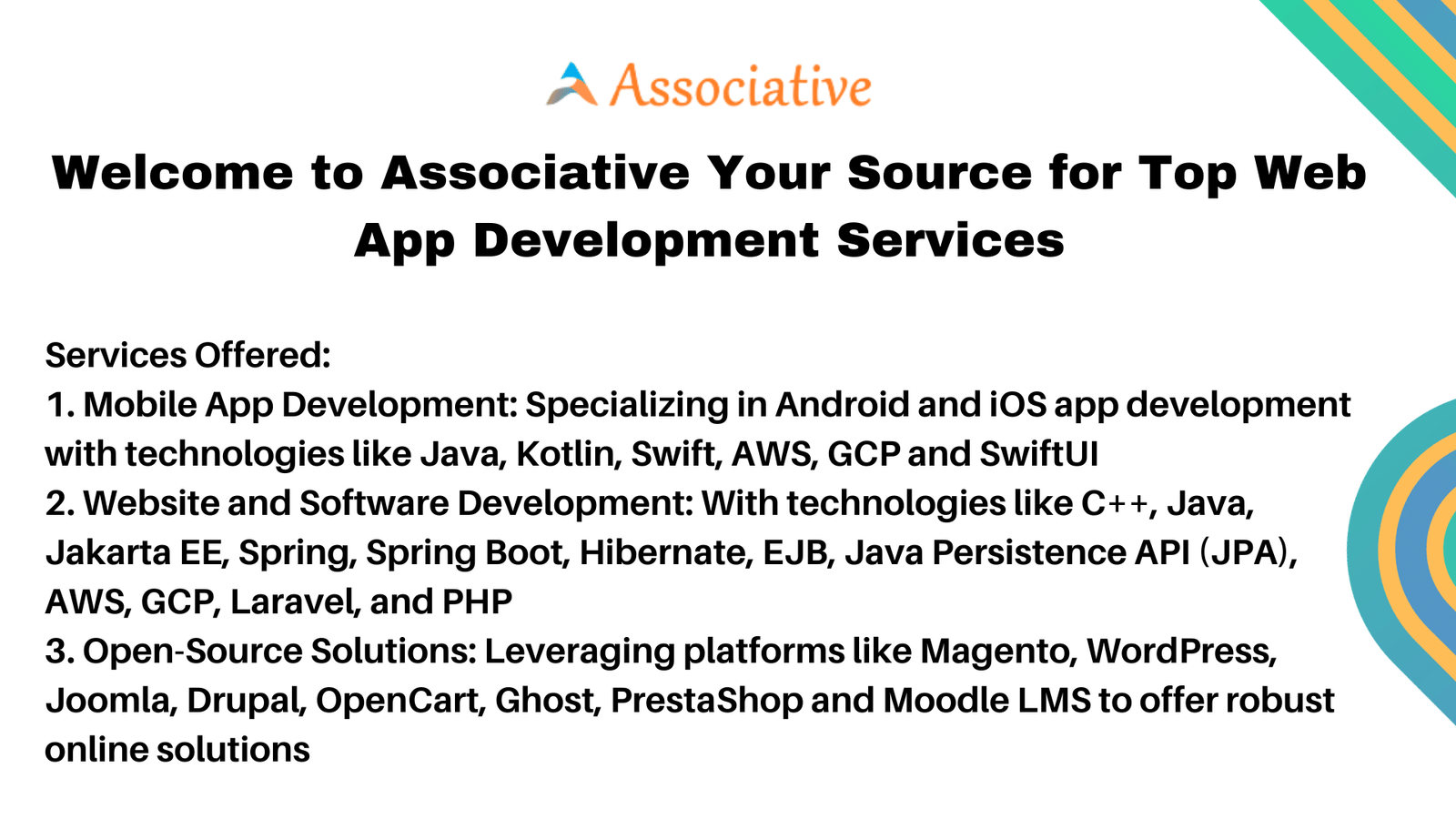 Associative

Welcome to Associative Your Source for Top Web App Development Services

Services Offered:
1. Mobile App Development: Specializing in Android and iOS app development with technologies like Java, Kotlin, Swift, AWS, GCP and SwiftUI
2. Website and Software Development: With technologies like C++, Java, Jakarta EE, Spring, Spring Boot, Hibernate, EJB, Java Persistence API (JPA), AWS, GCP, Laravel, and PHP
3. Open-Source Solutions: Leveraging platforms like Magento, WordPress, Joomla, Drupal, OpenCart, Ghost, PrestaShop and Moodle LMS to offer robust online solutions